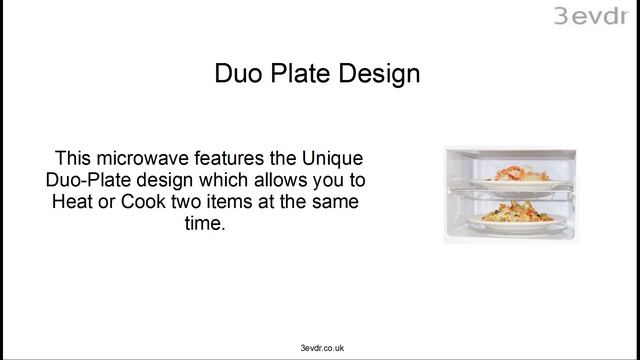 3evdr

Duo Plate Design

This microwave features the Unique Duo-Plate design which allows you to Heat or Cook two items at the same time.

3evdr.co.uk